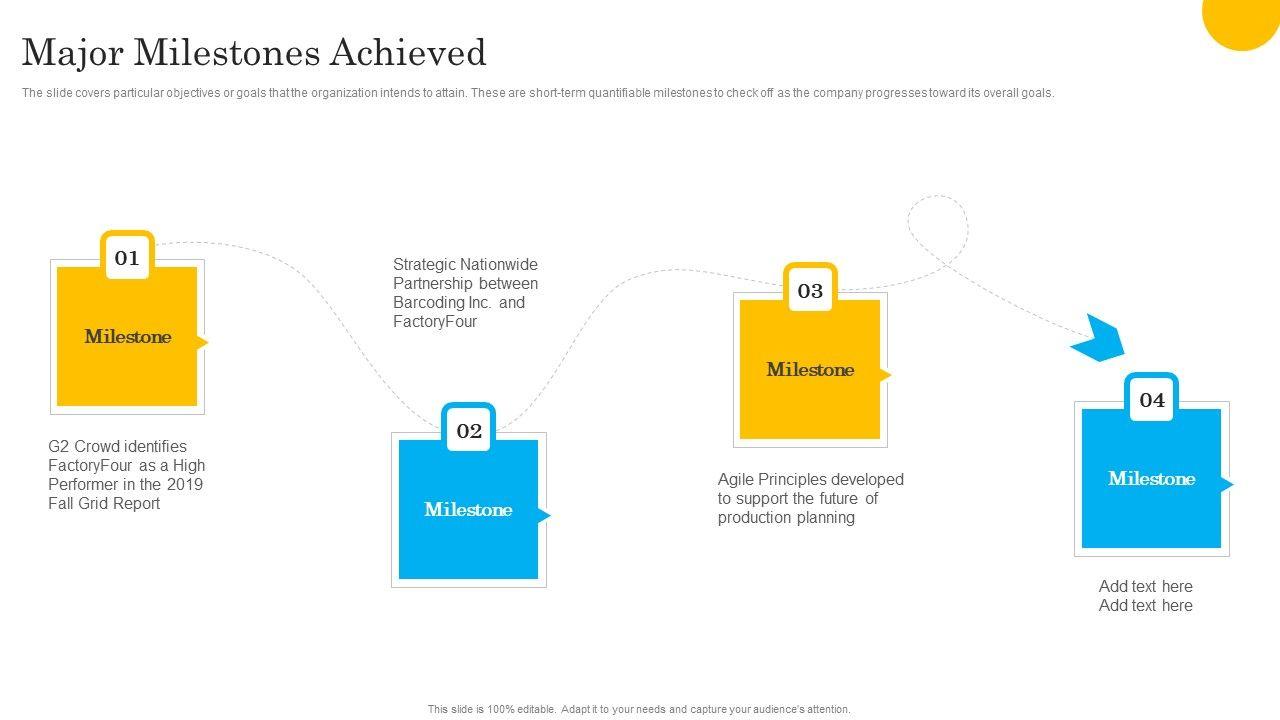 Major Milestones Achieved

The slide covers particular objectives or goals that the organization intends to attain. These are short-term quantifiable milestones to check off as the company progresses toward its overall goals.

01

Milestone

G2 Crowd identifies FactoryFour as a High Performer in the 2019 Fall Grid Report

Strategic Nationwide Partnership between Barcoding Inc. and FactoryFour

02

Milestone

03

Milestone

Agile Principles developed to support the future of production planning

04

Milestone

Add text here
Add text here

This slide is 100% editable. Adapt it to your needs and capture your audience's attention.